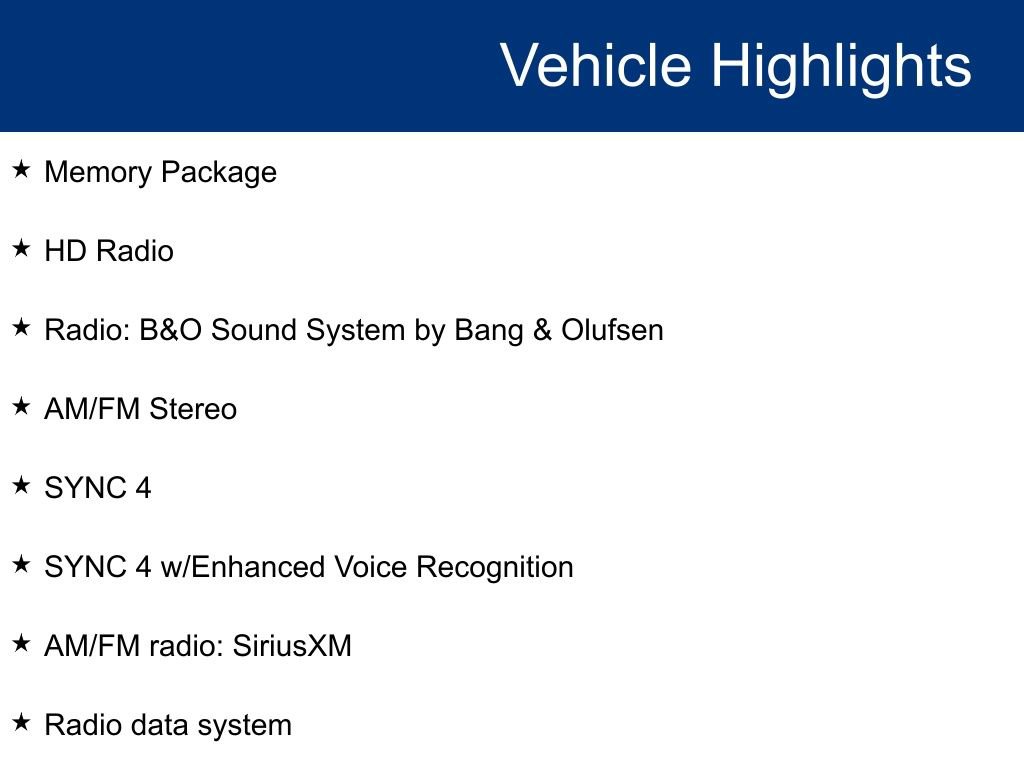 Vehicle Highlights

★ Memory Package

★ HD Radio

★ Radio: B&O Sound System by Bang & Olufsen

★ AM/FM Stereo

★ SYNC 4

★ SYNC 4 w/Enhanced Voice Recognition

★ AM/FM radio: SiriusXM

★ Radio data system